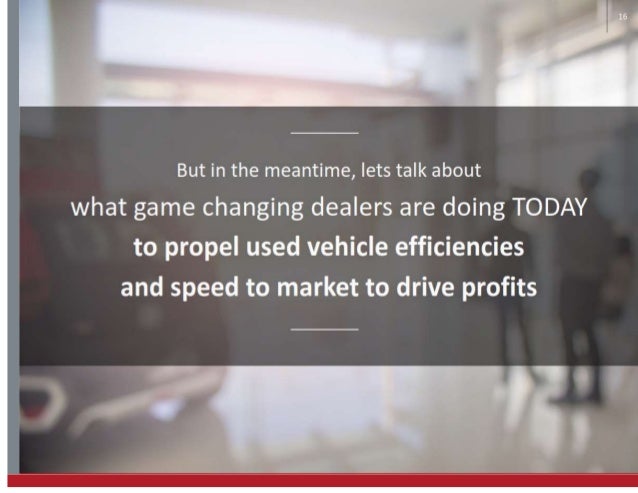 16

But in the meantime, lets talk about

what game changing dealers are doing TODAY

to propel used vehicle efficiencies

and speed to market to drive profits